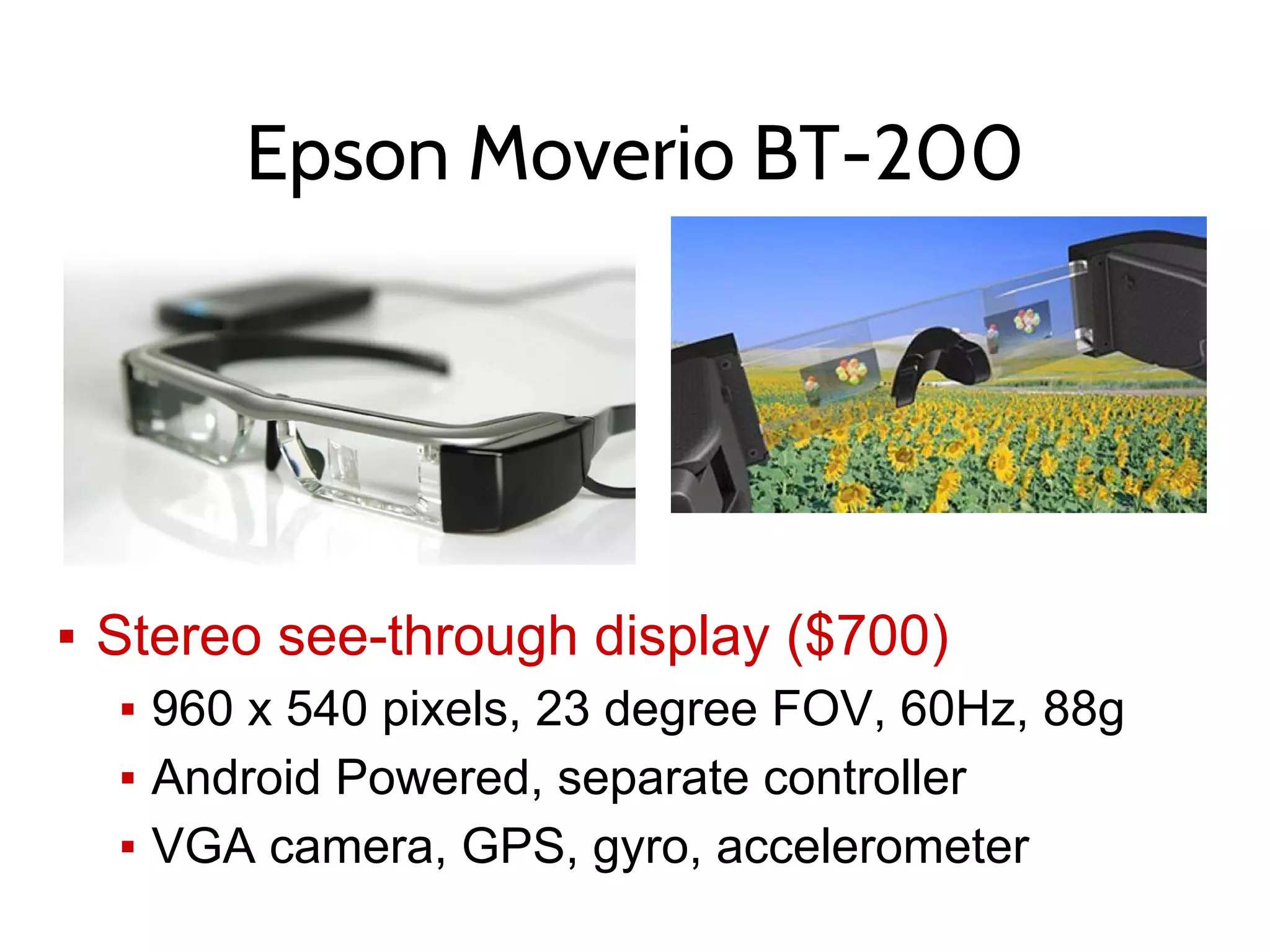 Epson Moverio BT-200

▪ Stereo see-through display (\$700)
 ▪ 960 x 540 pixels, 23 degree FOV, 60Hz, 88g
 ▪ Android Powered, separate controller
 ▪ VGA camera, GPS, gyro, accelerometer